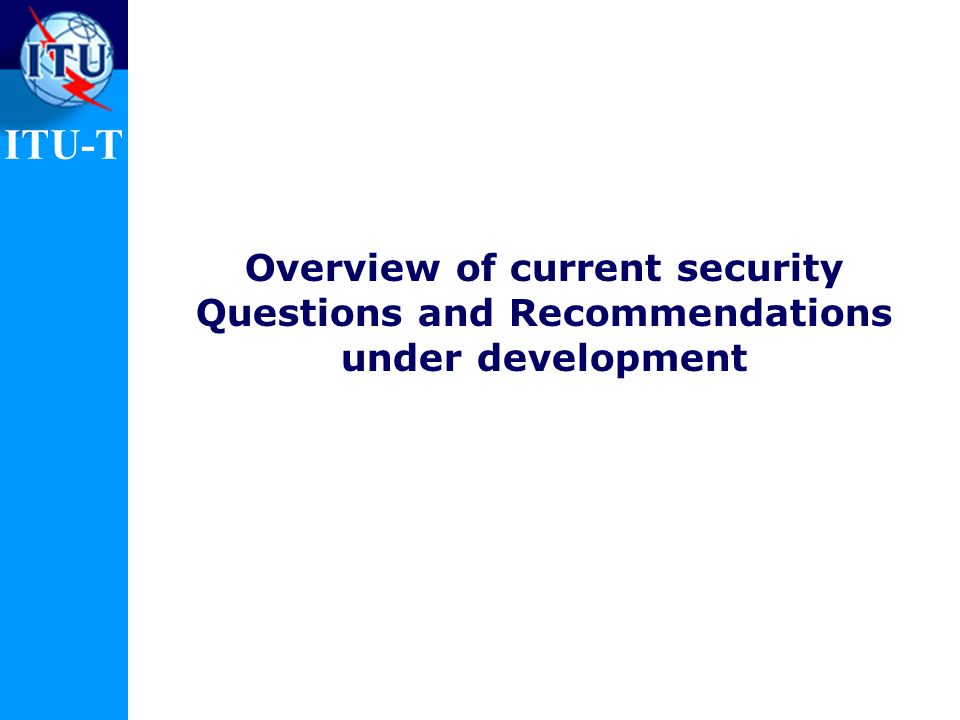 ITU

ITU-T

Overview of current security Questions and Recommendations under development